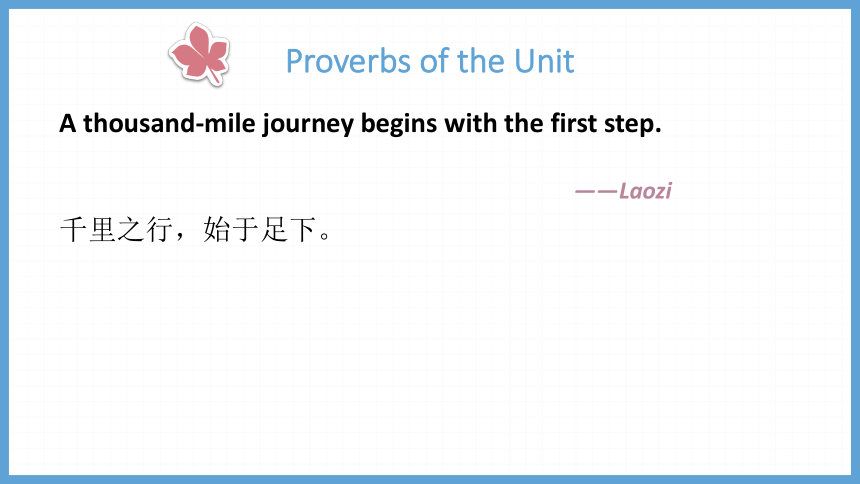 Proverbs of the Unit

A thousand-mile journey begins with the first step.

——Laozi

千里之行，始于足下。